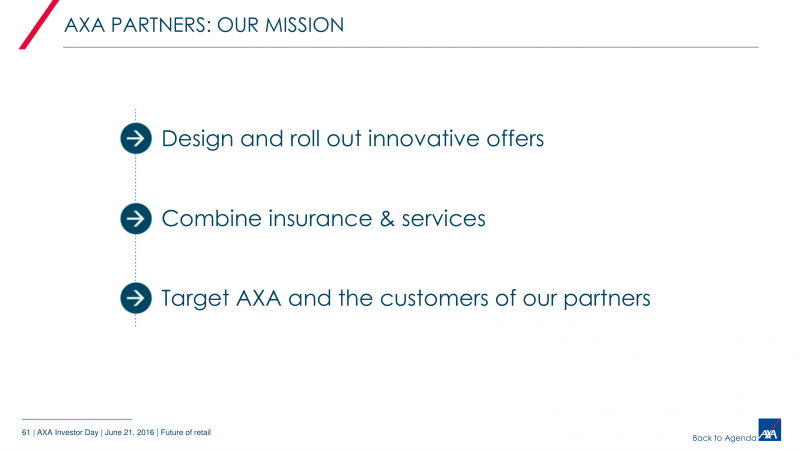 AXA PARTNERS: OUR MISSION

Design and roll out innovative offers

Combine insurance & services

Target AXA and the customers of our partners

61 | AXA Investor Day | June 21, 2016 | Future of retail

Back to Agenda

AXA